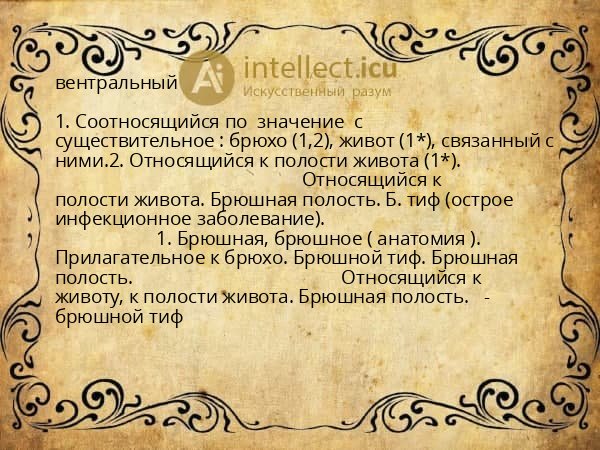 вентральный

Ai intellect.icu
Искусственный разум

1. Соотносящийся по значение с существительное : брюхо (1,2), живот (1*), связанный с ними.2. Относящийся к полости живота (1*). Относящийся к полости живота. Брюшная полость. Б. тиф (острое инфекционное заболевание). 1. Брюшная, брюшное ( анатомия ). Прилагательное к брюхо. Брюшной тиф. Брюшная полость. Относящийся к животу, к полости живота. Брюшная полость. - брюшной тиф